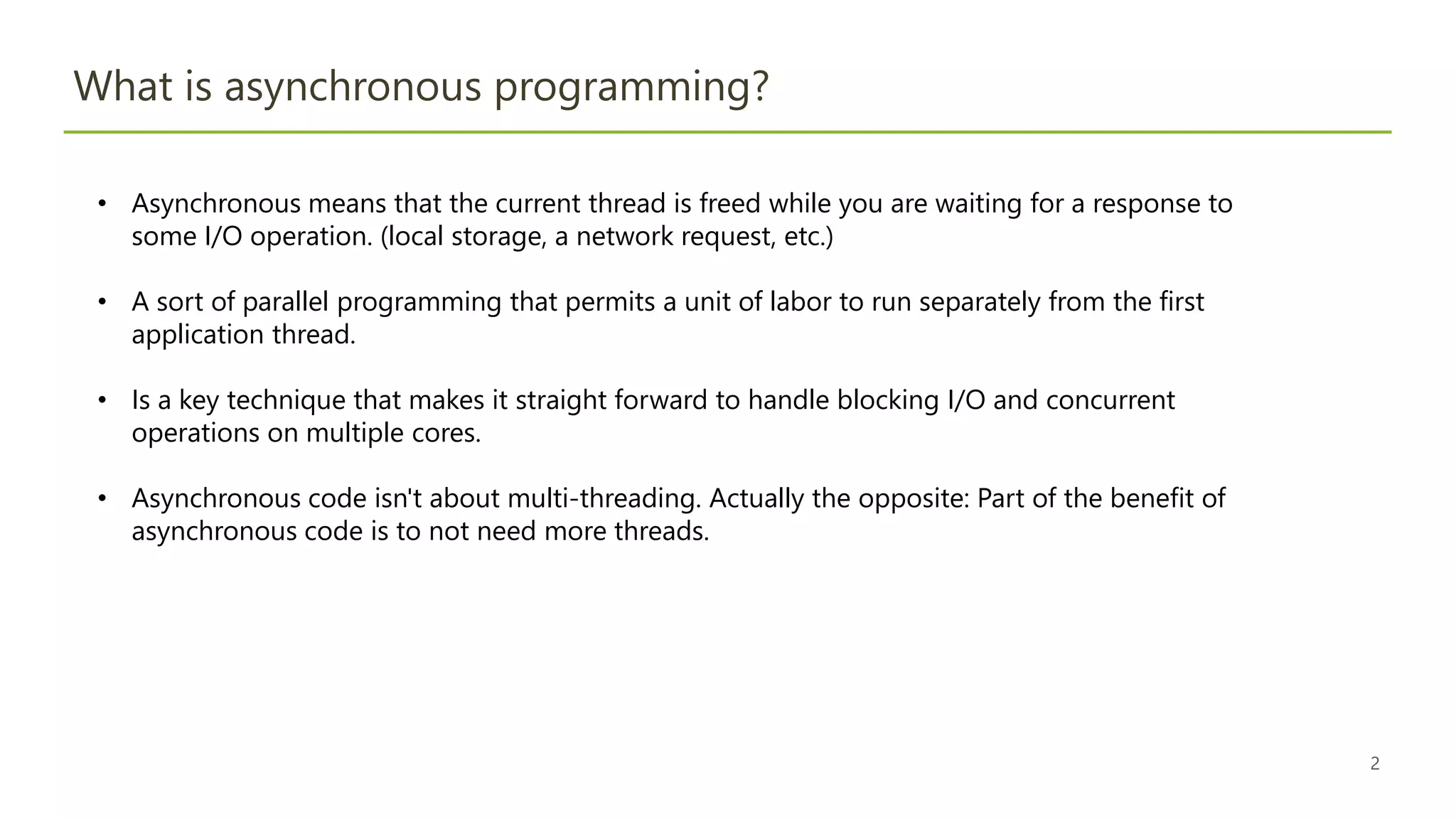 What is asynchronous programming?

• Asynchronous means that the current thread is freed while you are waiting for a response to some I/O operation. (local storage, a network request, etc.)

• A sort of parallel programming that permits a unit of labor to run separately from the first application thread.

• Is a key technique that makes it straight forward to handle blocking I/O and concurrent operations on multiple cores.

• Asynchronous code isn't about multi-threading. Actually the opposite: Part of the benefit of asynchronous code is to not need more threads.

2